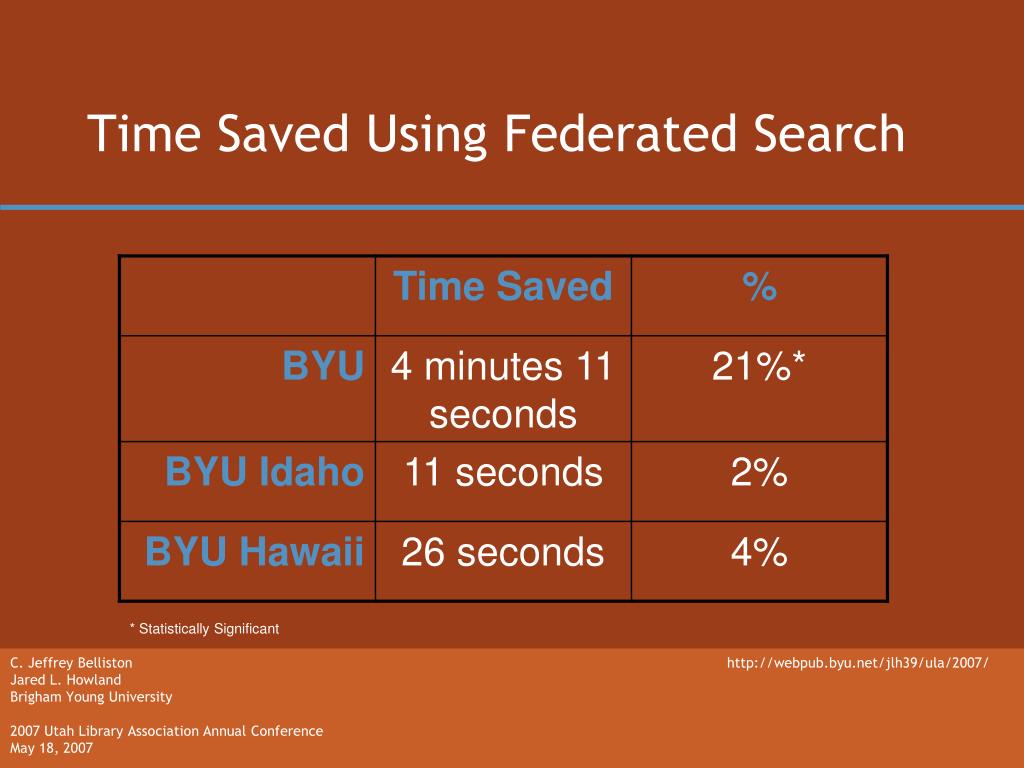 Time Saved Using Federated Search

| | Time Saved | % |
|---|---|---|
| BYU | 4 minutes 11 seconds | 21%* |
| BYU Idaho | 11 seconds | 2% |
| BYU Hawaii | 26 seconds | 4% |

* Statistically Significant

C. Jeffrey Belliston
Jared L. Howland
Brigham Young University

2007 Utah Library Association Annual Conference
May 18, 2007

http://webpub.byu.net/jlh39/ula/2007/